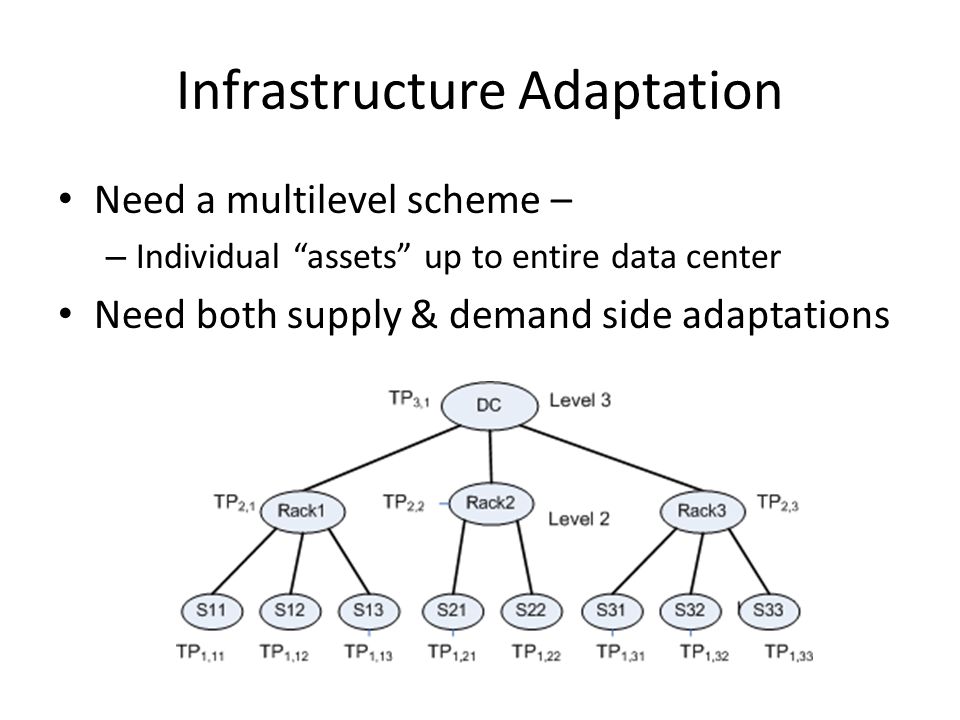 Infrastructure Adaptation

• Need a multilevel scheme –
  – Individual "assets" up to entire data center
• Need both supply & demand side adaptations

$TP_{3,1}$ DC Level 3

$TP_{2,1}$ Rack1 $TP_{2,2}$ Rack2 Level 2 Rack3 $TP_{2,3}$

S11 S12 S13 S21 S22 S31 S32 S33

$TP_{1,11}$ $TP_{1,12}$ $TP_{1,13}$ $TP_{1,21}$ $TP_{1,22}$ $TP_{1,31}$ $TP_{1,32}$ $TP_{1,33}$